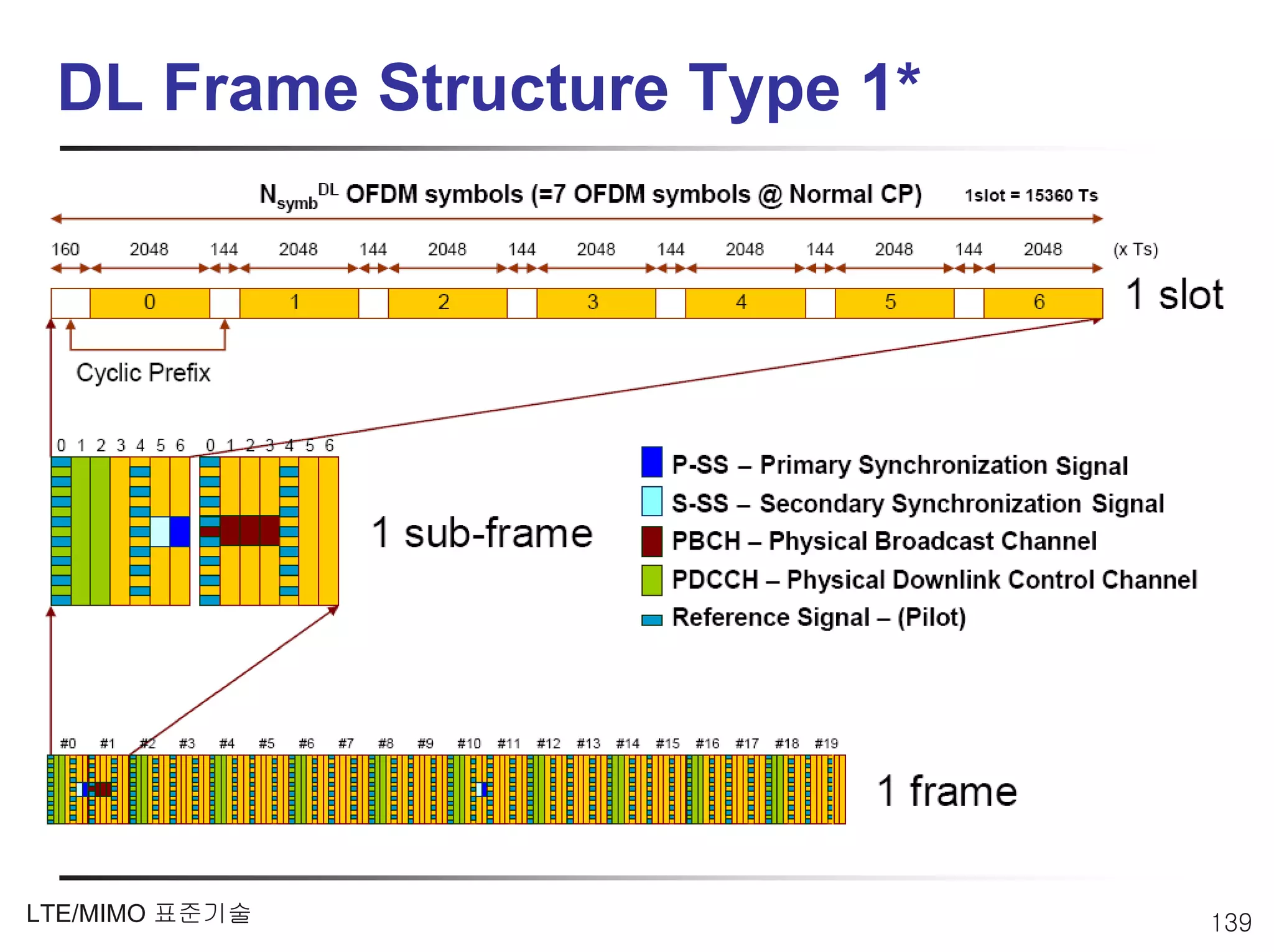 DL Frame Structure Type 1*

$N_{symb}^{DL}$ OFDM symbols (=7 OFDM symbols @ Normal CP) 1slot = 15360 Ts

160 2048 144 2048 144 2048 144 2048 144 2048 144 2048 144 2048 (x Ts)

0 1 2 3 4 5 6

1 slot

Cyclic Prefix

0 1 2 3 4 5 6 0 1 2 3 4 5 6

1 sub-frame

P-SS – Primary Synchronization Signal
S-SS – Secondary Synchronization Signal
PBCH – Physical Broadcast Channel
PDCCH – Physical Downlink Control Channel
Reference Signal – (Pilot)

#0 #1 #2 #3 #4 #5 #6 #7 #8 #9 #10 #11 #12 #13 #14 #15 #16 #17 #18 #19

1 frame

LTE/MIMO 표준기술

139